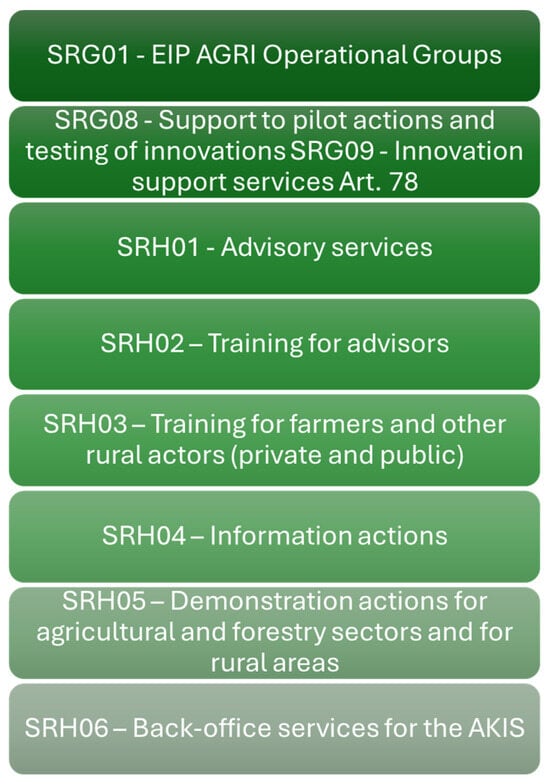 SRG01 - EIP AGRI Operational Groups

SRG08 - Support to pilot actions and testing of innovations SRG09 - Innovation support services Art. 78

SRH01 - Advisory services

SRH02 – Training for advisors

SRH03 – Training for farmers and other rural actors (private and public)

SRH04 – Information actions

SRH05 – Demonstration actions for agricultural and forestry sectors and for rural areas

SRH06 – Back-office services for the AKIS